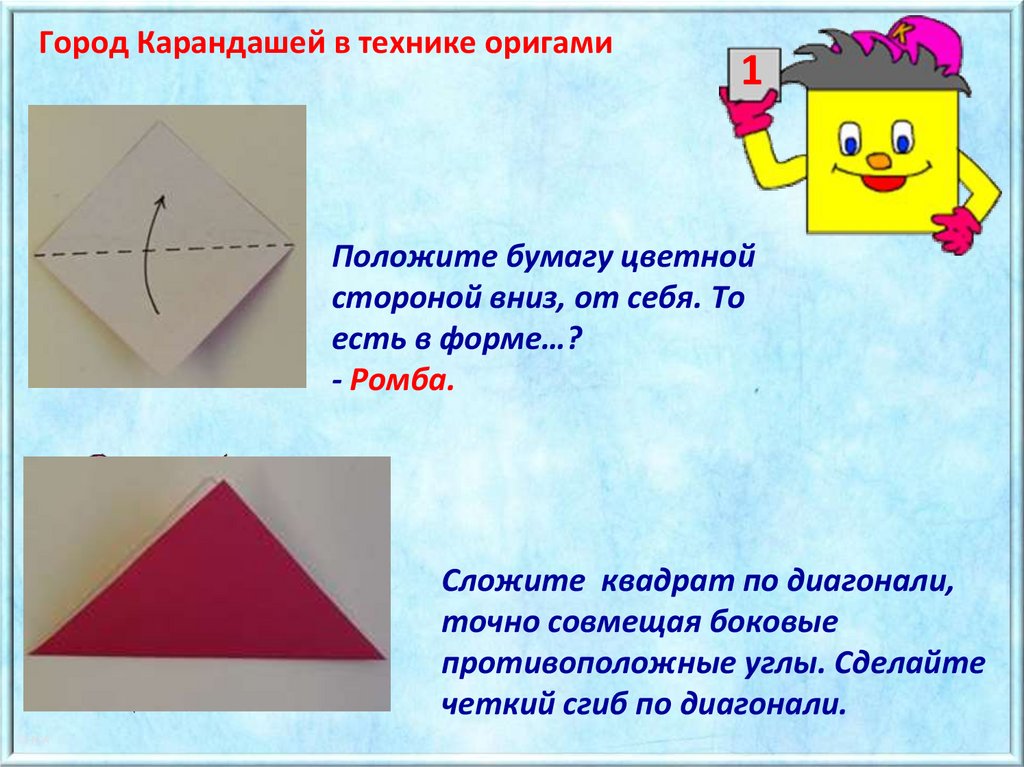 Город Карандашей в технике оригами

1

К

Положите бумагу цветной стороной вниз, от себя. То есть в форме…?
- Ромба.

Сложите  квадрат по диагонали, точно совмещая боковые противоположные углы. Сделайте четкий сгиб по диагонали.